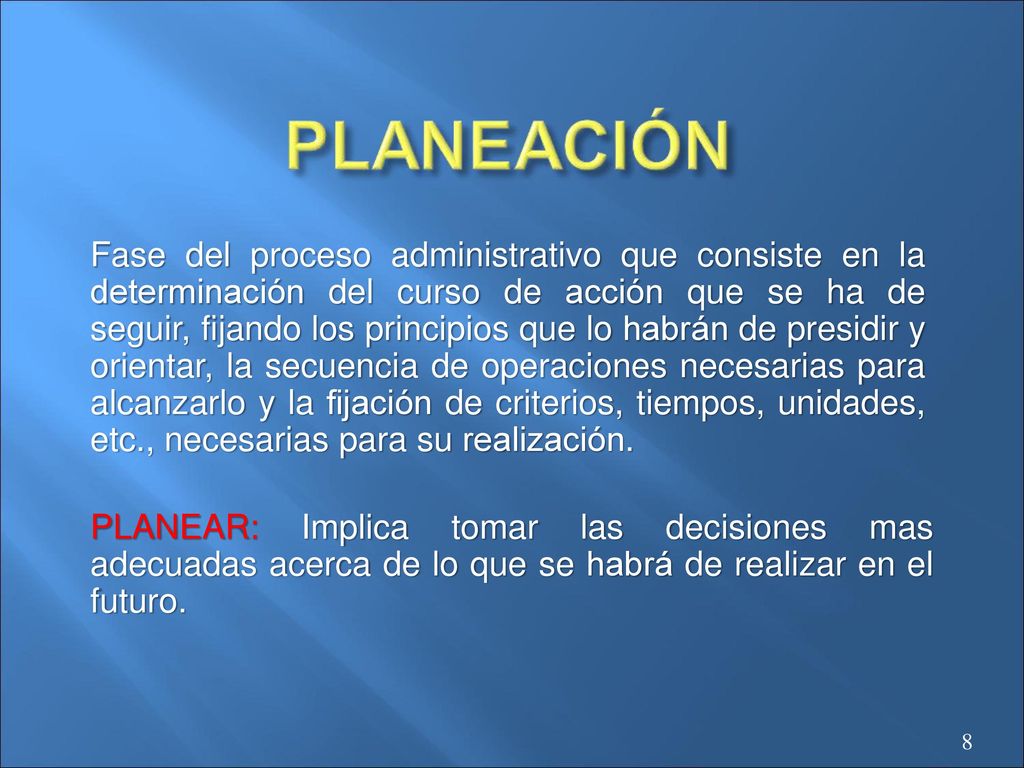 PLANEACIÓN

Fase del proceso administrativo que consiste en la determinación del curso de acción que se ha de seguir, fijando los principios que lo habrán de presidir y orientar, la secuencia de operaciones necesarias para alcanzarlo y la fijación de criterios, tiempos, unidades, etc., necesarias para su realización.

PLANEAR: Implica tomar las decisiones mas adecuadas acerca de lo que se habrá de realizar en el futuro.

8